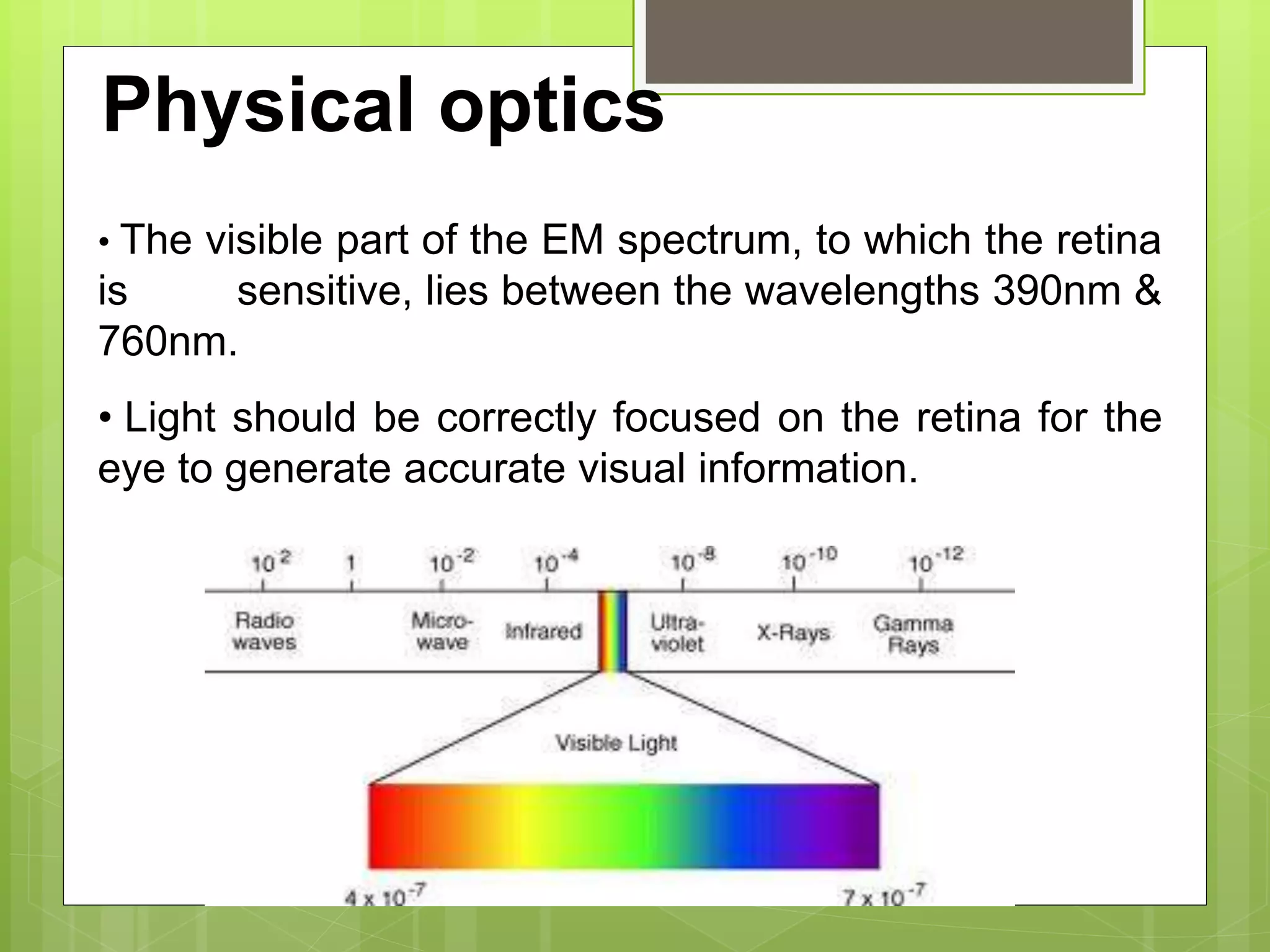 Physical optics

• The visible part of the EM spectrum, to which the retina is sensitive, lies between the wavelengths 390nm & 760nm.

• Light should be correctly focused on the retina for the eye to generate accurate visual information.

$10^{2}$ 1 $10^{-2}$ $10^{-4}$ $10^{-8}$ $10^{-10}$ $10^{-12}$

Radio waves Micro-wave Infrared Ultra-violet X-Rays Gamma Rays

Visible Light

$4 \times 10^{-7}$ $7 \times 10^{-7}$